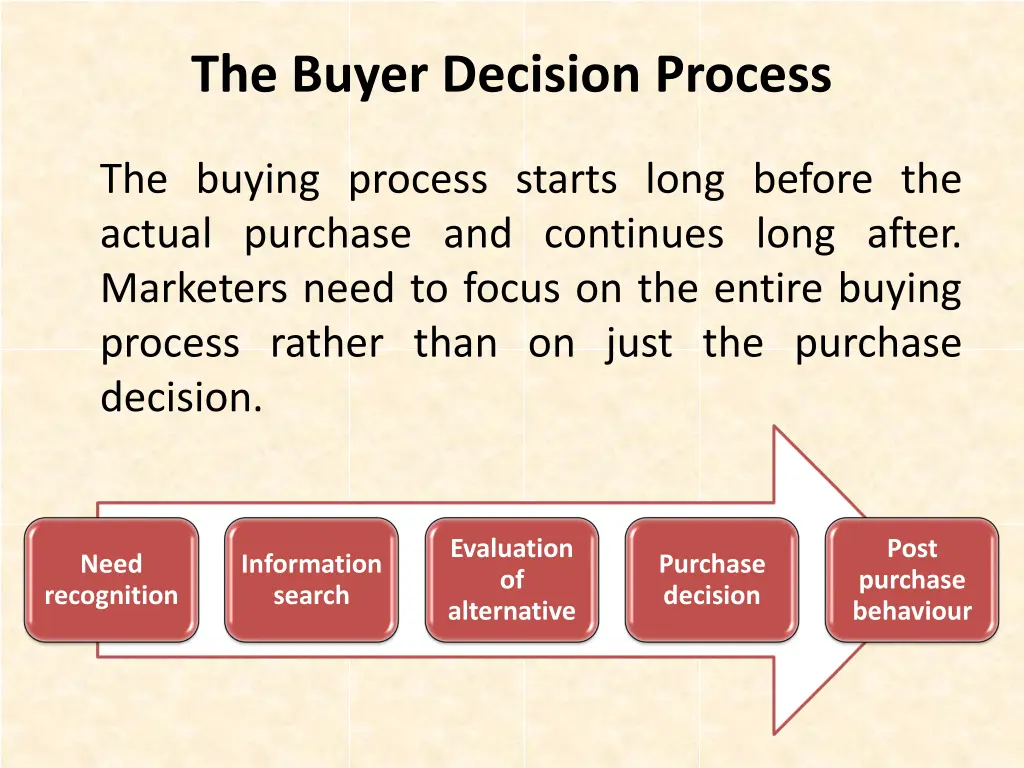 The Buyer Decision Process

The buying process starts long before the actual purchase and continues long after. Marketers need to focus on the entire buying process rather than on just the purchase decision.

Need recognition

Information search

Evaluation of alternative

Purchase decision

Post purchase behaviour